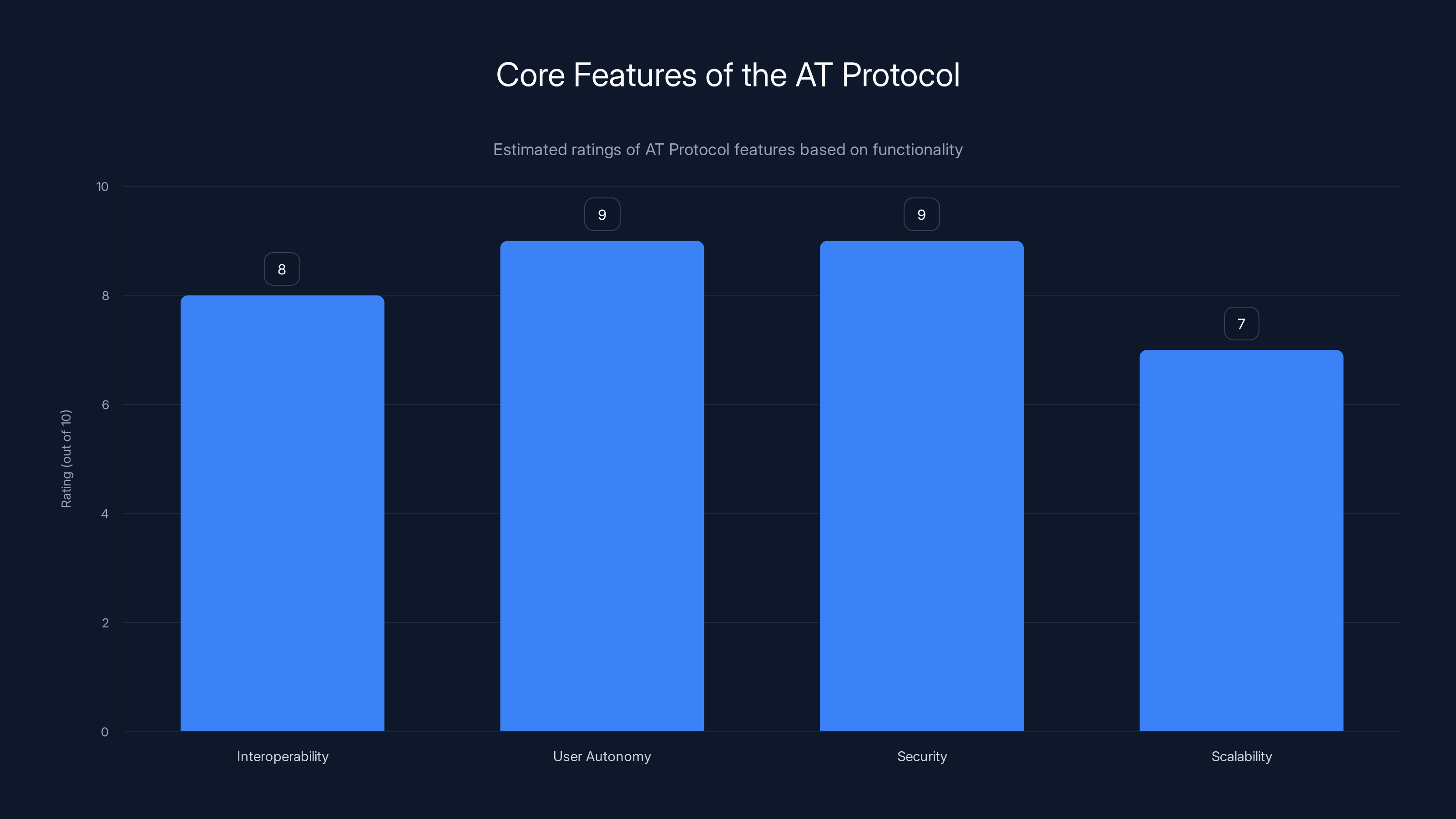 Core Features of the AT Protocol

Estimated ratings of AT Protocol features based on functionality

Rating (out of 10)

10
8
6
4
2
0

8
9
9
7

Interoperability
User Autonomy
Security
Scalability